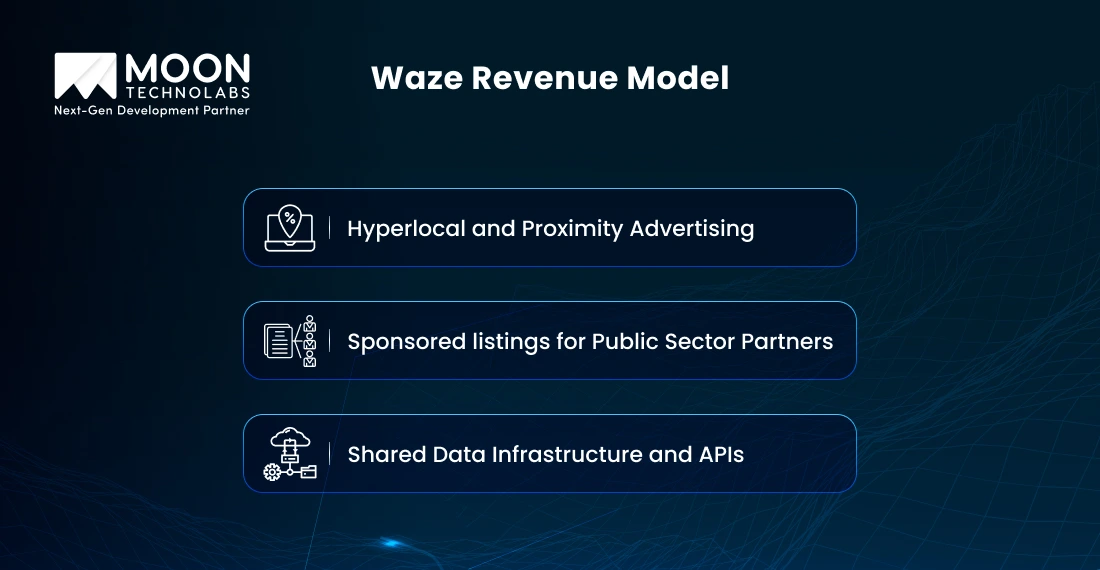 MOON TECHNOLABS
Next-Gen Development Partner

Waze Revenue Model

Hyperlocal and Proximity Advertising

Sponsored listings for Public Sector Partners

Shared Data Infrastructure and APIs